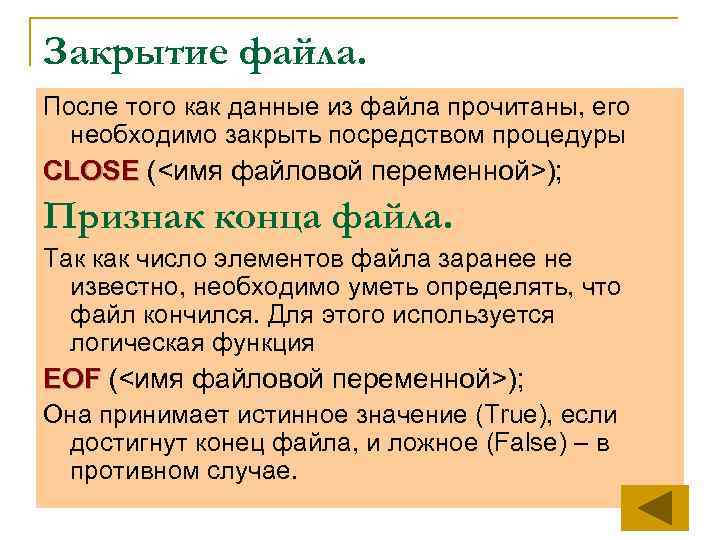 Закрытие файла.

После того как данные из файла прочитаны, его необходимо закрыть посредством процедуры

CLOSE (<имя файловой переменной>);

Признак конца файла.

Так как число элементов файла заранее не известно, необходимо уметь определять, что файл кончился. Для этого используется логическая функция

EOF (<имя файловой переменной>);

Она принимает истинное значение (True), если достигнут конец файла, и ложное (False) – в противном случае.